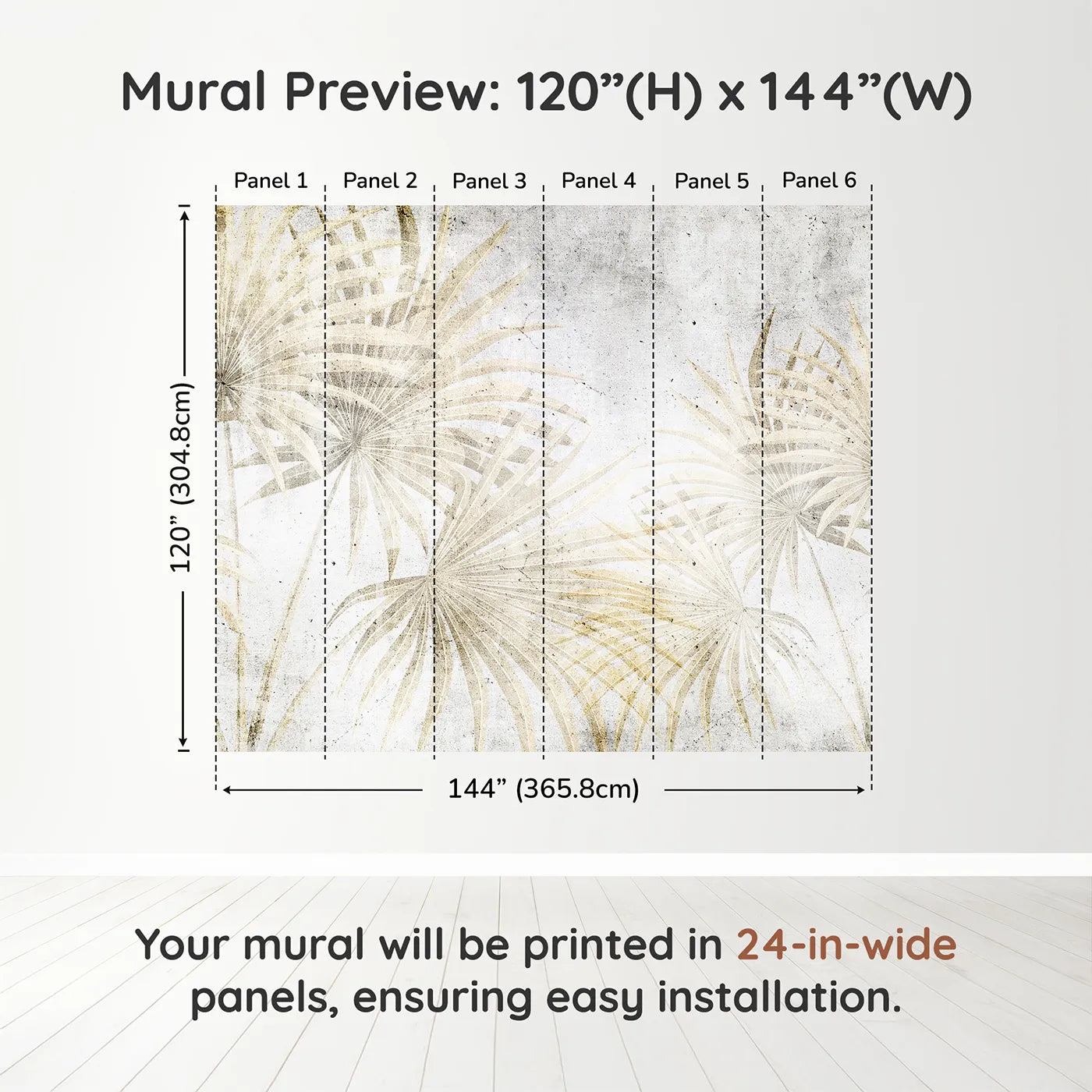 Mural Preview: 120”(H) x 144”(W)

Panel 1 Panel 2 Panel 3 Panel 4 Panel 5 Panel 6

120” (304.8cm)

144” (365.8cm)

Your mural will be printed in 24-in-wide panels, ensuring easy installation.